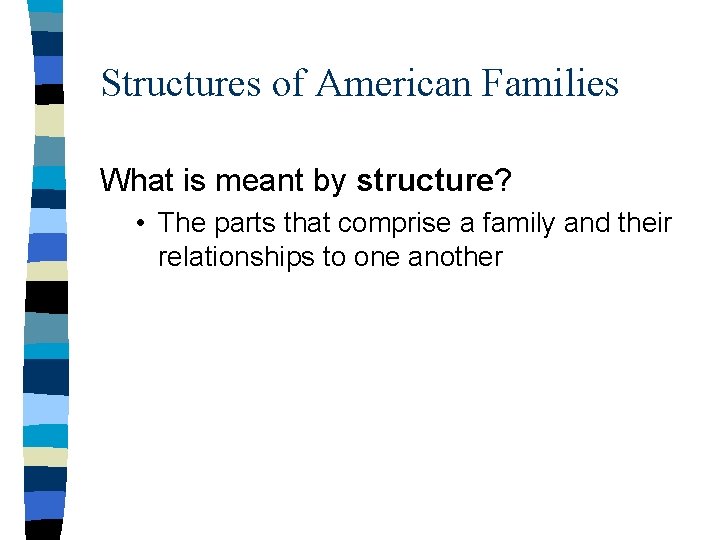 Structures of American Families

What is meant by structure?

• The parts that comprise a family and their relationships to one another